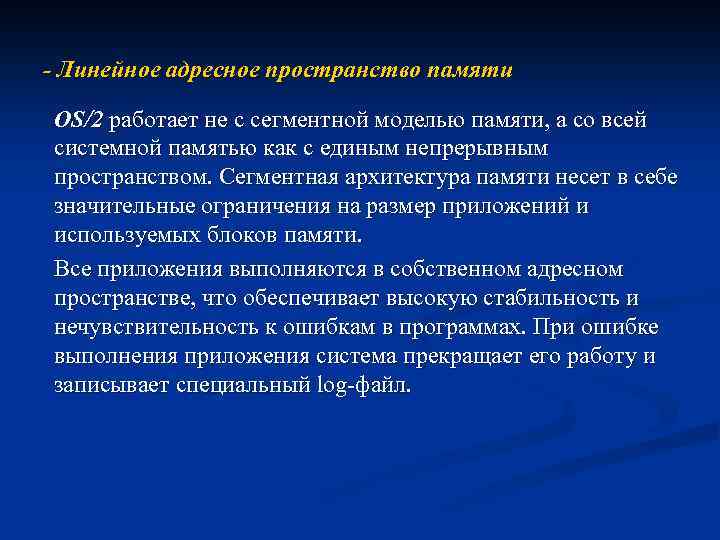 - Линейное адресное пространство памяти

OS/2 работает не с сегментной моделью памяти, а со всей системной памятью как с единым непрерывным пространством. Сегментная архитектура памяти несет в себе значительные ограничения на размер приложений и используемых блоков памяти.

Все приложения выполняются в собственном адресном пространстве, что обеспечивает высокую стабильность и нечувствительность к ошибкам в программах. При ошибке выполнения приложения система прекращает его работу и записывает специальный log-файл.